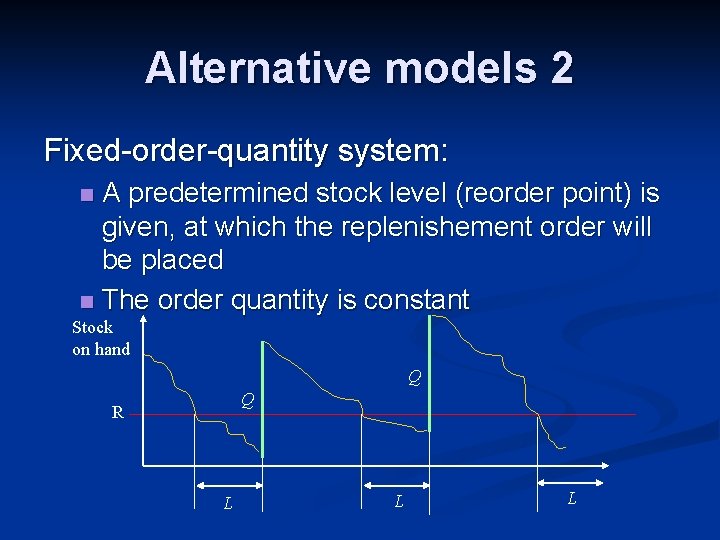 Alternative models 2

Fixed-order-quantity system:

A predetermined stock level (reorder point) is given, at which the replenishement order will be placed

The order quantity is constant

Stock on hand

R

Q

Q

L

L

L